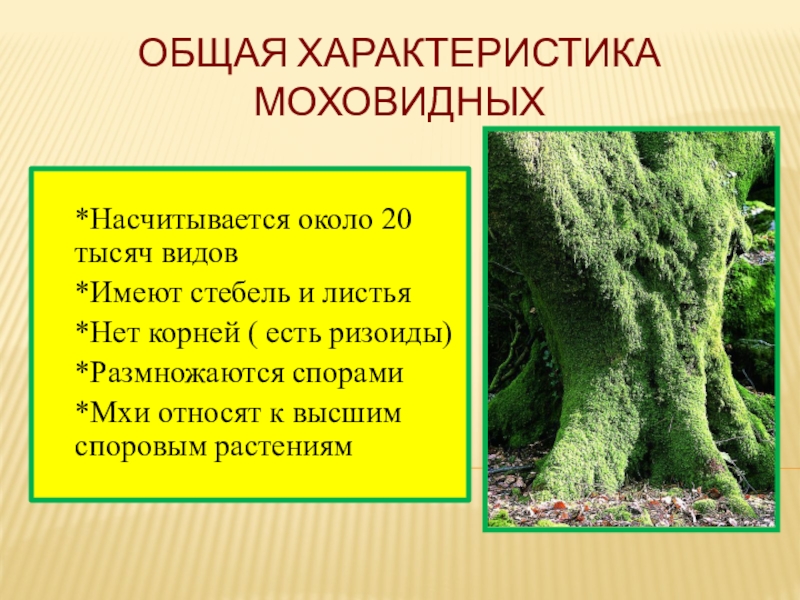 ОБЩАЯ ХАРАКТЕРИСТИКА МОХОВИДНЫХ

*Насчитывается около 20 тысяч видов
*Имеют стебель и листья
*Нет корней ( есть ризоиды)
*Размножаются спорами
*Мхи относят к высшим споровым растениям